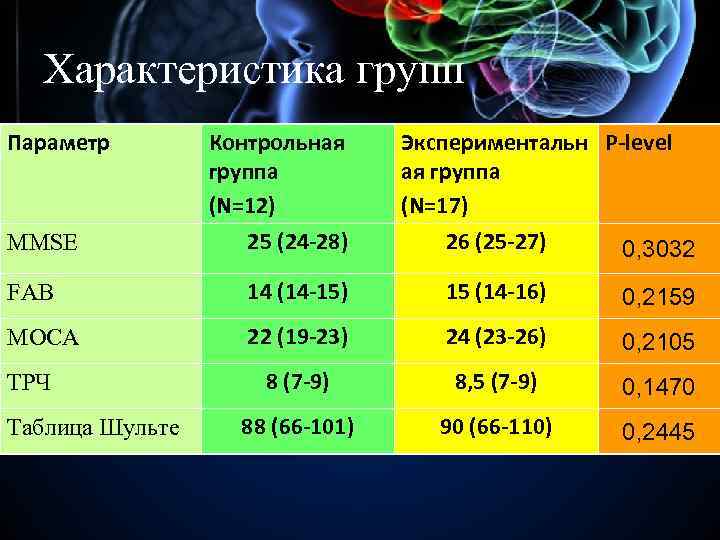 Характеристика групп

| Параметр | Контрольная группа (N=12) | Экспериментальная группа (N=17) | P-level |
|---|---|---|---|
| MMSE | 25 (24-28) | 26 (25-27) | 0,3032 |
| FAB | 14 (14-15) | 15 (14-16) | 0,2159 |
| MOCA | 22 (19-23) | 24 (23-26) | 0,2105 |
| ТРЧ | 8 (7-9) | 8,5 (7-9) | 0,1470 |
| Таблица Шульте | 88 (66-101) | 90 (66-110) | 0,2445 |